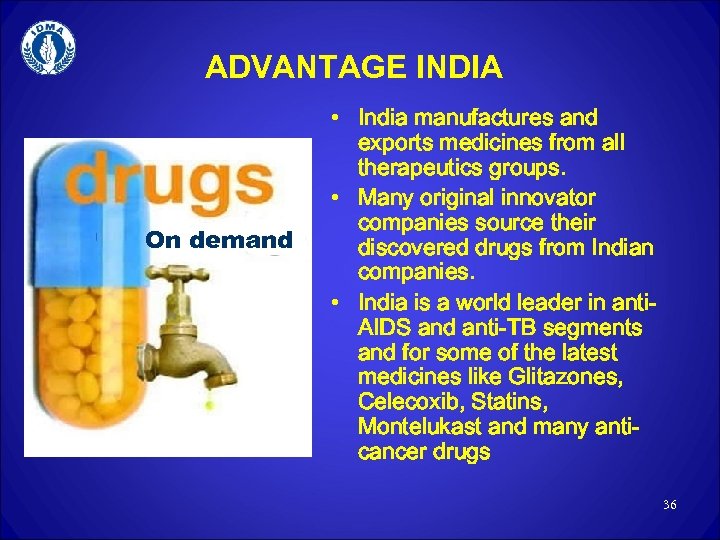 IDMA

ADVANTAGE INDIA

drugs
On demand

• India manufactures and exports medicines from all therapeutics groups.
• Many original innovator companies source their discovered drugs from Indian companies.
• India is a world leader in anti-AIDS and anti-TB segments and for some of the latest medicines like Glitazones, Celecoxib, Statins, Montelukast and many anti-cancer drugs

36